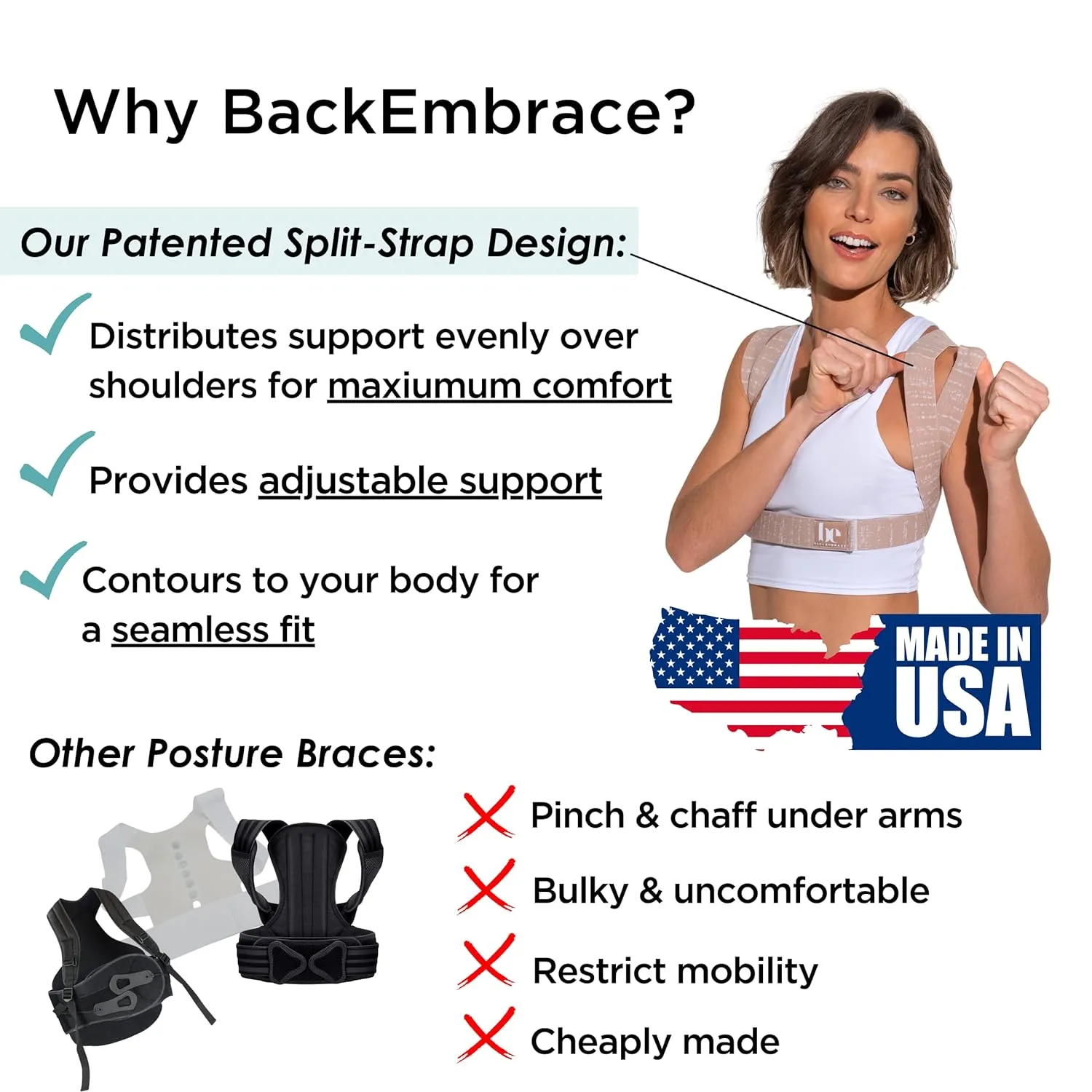 Why BackEmbrace?

Our Patented Split-Strap Design:

Distributes support evenly over shoulders for maxiumum comfort

Provides adjustable support

Contours to your body for a seamless fit

be
BACKEMBRACE

MADE IN USA

Other Posture Braces:

Pinch & chaff under arms

Bulky & uncomfortable

Restrict mobility

Cheaply made